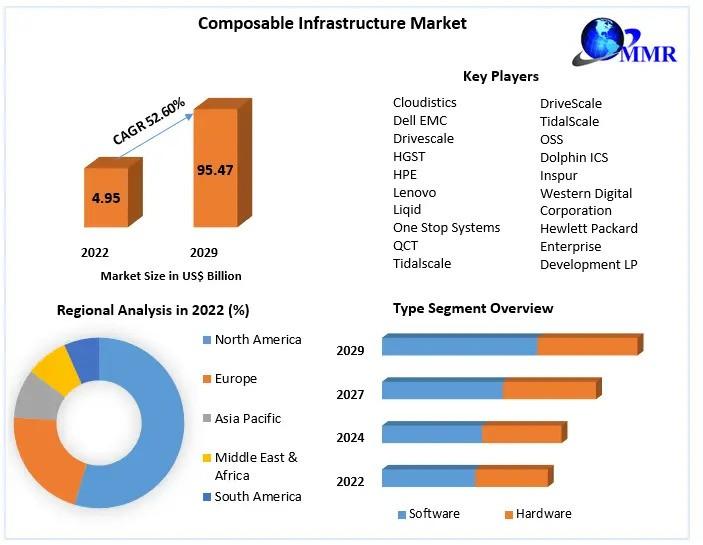 Composable Infrastructure Market

MMR

CAGR 52.60%

4.95

95.47

2022

2029

Market Size in US$ Billion

Key Players

Cloudistics
Dell EMC
Drivescale
HGST
HPE
Lenovo
Liqid
One Stop Systems
QCT
Tidalscale

DriveScale
TidalScale
OSS
Dolphin ICS
Inspur
Western Digital Corporation
Hewlett Packard Enterprise
Development LP

Regional Analysis in 2022 (%)

North America
Europe
Asia Pacific
Middle East & Africa
South America

Type Segment Overview

2029
2027
2024
2022

Software
Hardware